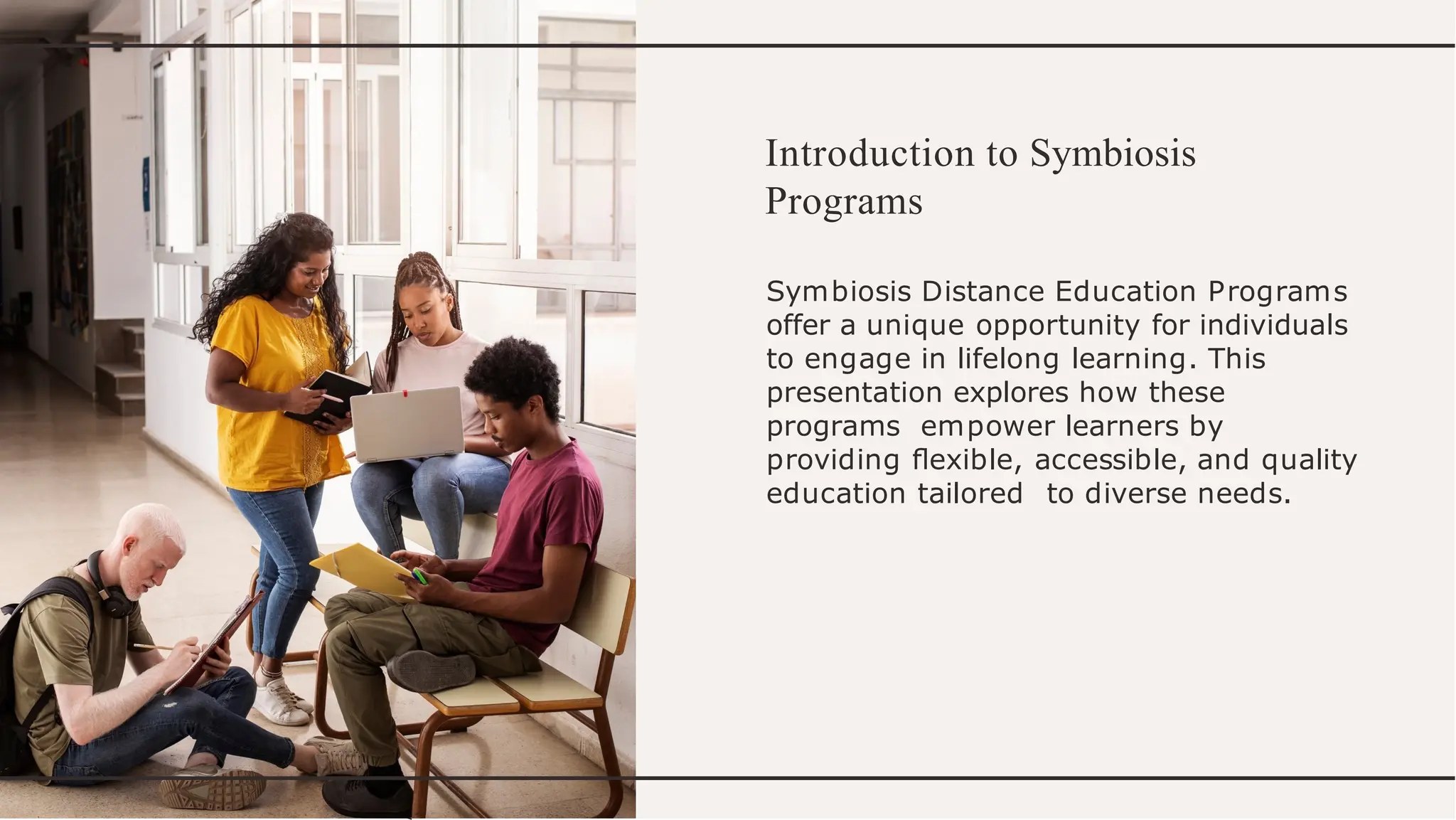 Introduction to Symbiosis Programs

Symbiosis Distance Education Programs offer a unique opportunity for individuals to engage in lifelong learning. This presentation explores how these programs empower learners by providing flexible, accessible, and quality education tailored to diverse needs.